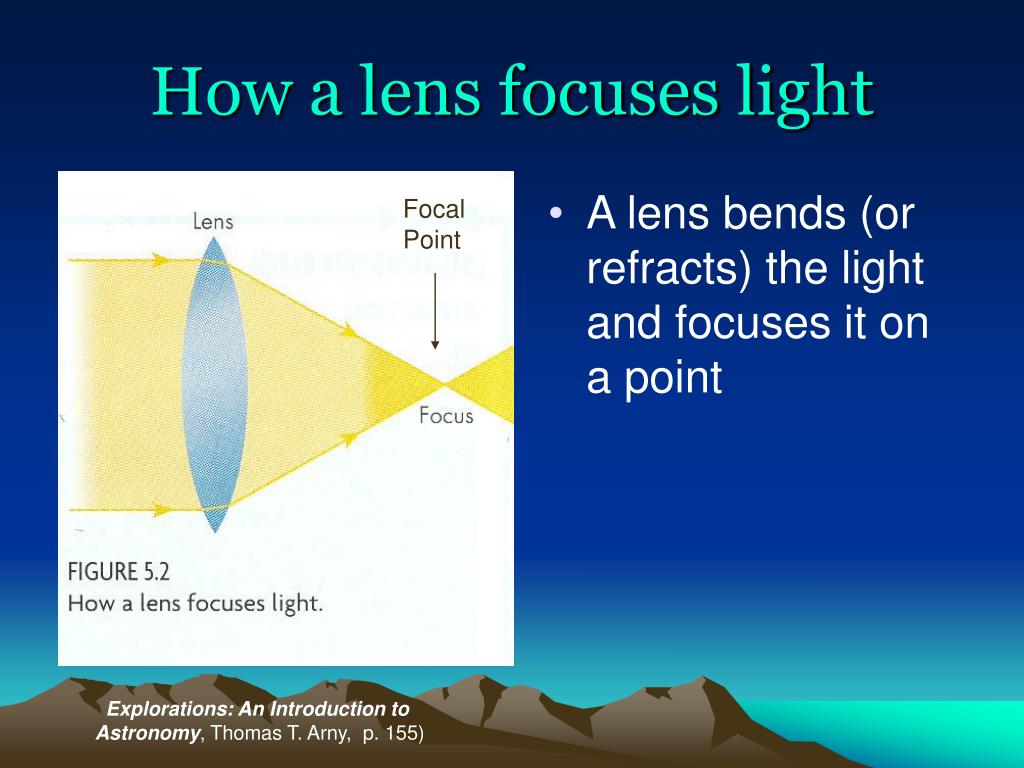 How a lens focuses light

Lens

Focal Point

Focus

FIGURE 5.2
How a lens focuses light.

• A lens bends (or refracts) the light and focuses it on a point

Explorations: An Introduction to Astronomy, Thomas T. Arny, p. 155)